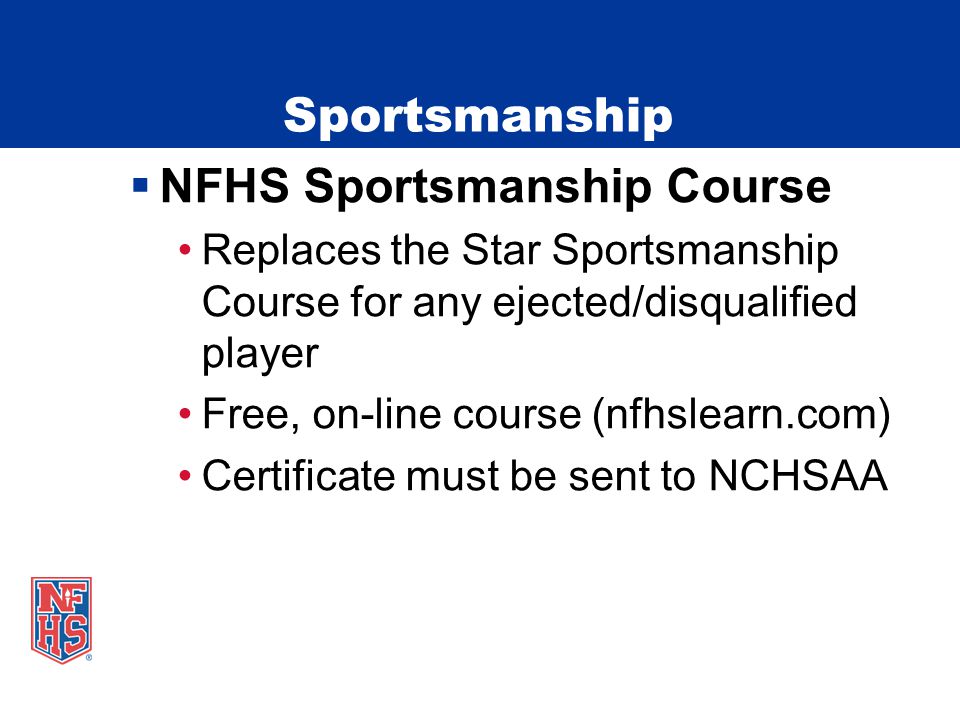 Sportsmanship

▪ NFHS Sportsmanship Course

• Replaces the Star Sportsmanship Course for any ejected/disqualified player

• Free, on-line course (nfhslearn.com)

• Certificate must be sent to NCHSAA

NFHS